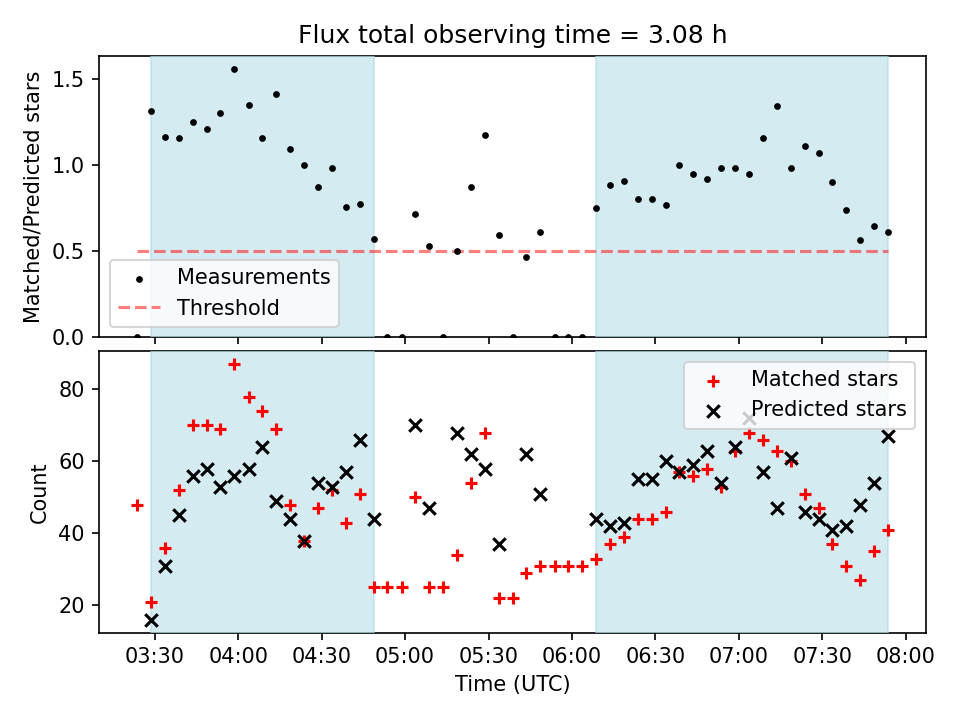 Flux total observing time = 3.08 h

Matched/Predicted stars

1.5

1.0

0.5

0.0

Measurements
Threshold

Count

80

60

40

20

Matched stars
Predicted stars

03:30 04:00 04:30 05:00 05:30 06:00 06:30 07:00 07:30 08:00

Time (UTC)